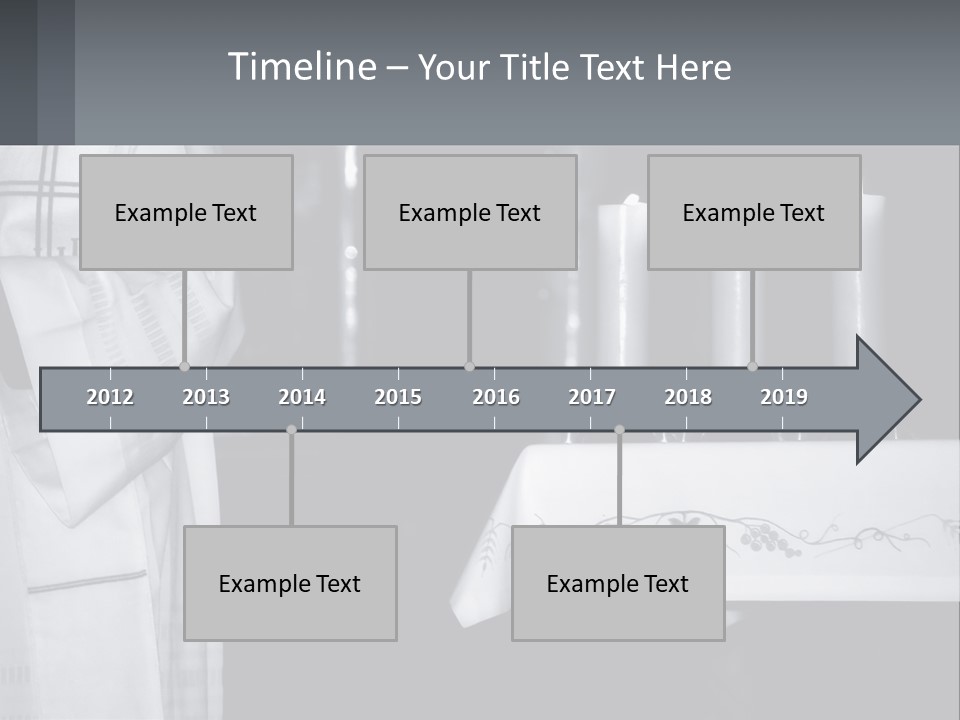 Timeline – Your Title Text Here

Example Text

Example Text

Example Text

2012 2013 2014 2015 2016 2017 2018 2019

Example Text

Example Text